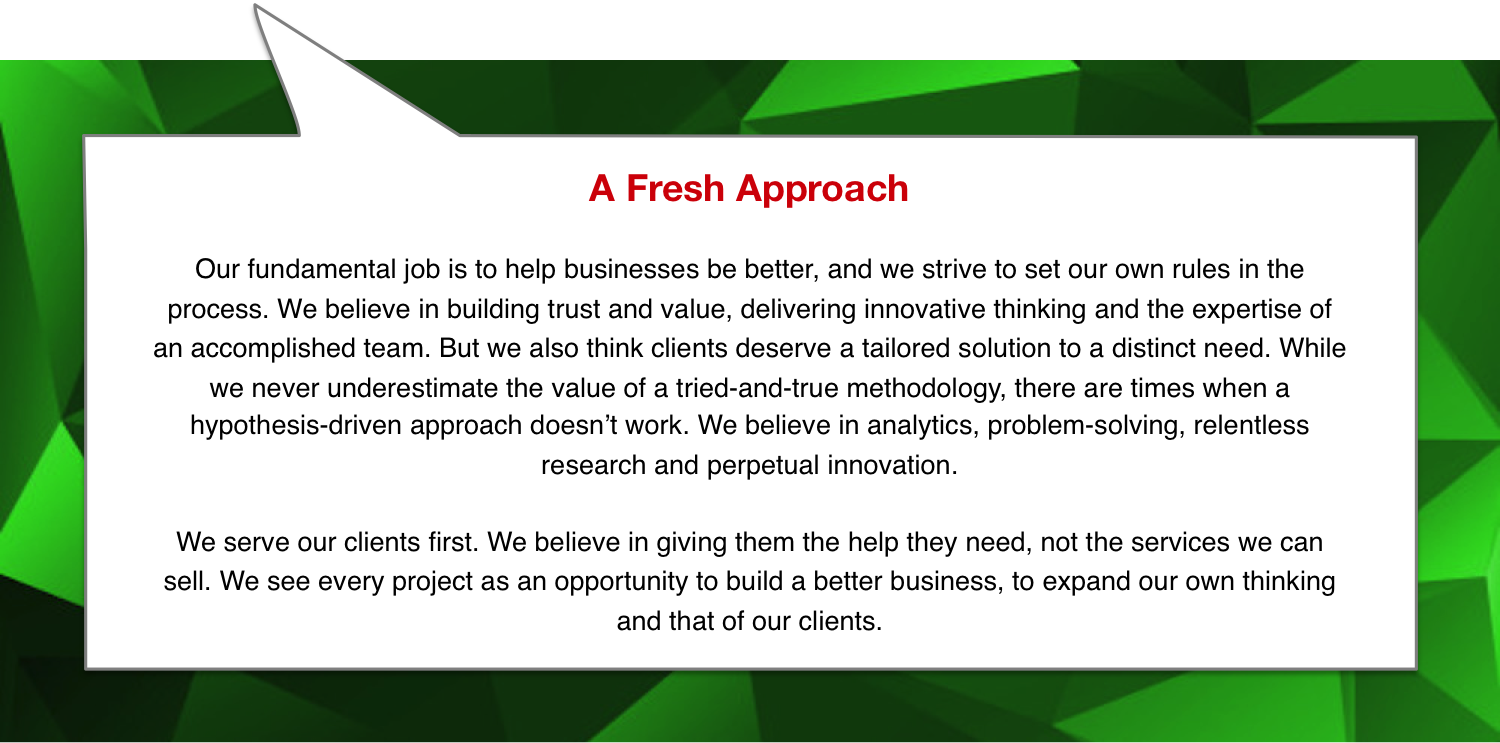 A Fresh Approach

Our fundamental job is to help businesses be better, and we strive to set our own rules in the process. We believe in building trust and value, delivering innovative thinking and the expertise of an accomplished team. But we also think clients deserve a tailored solution to a distinct need. While we never underestimate the value of a tried-and-true methodology, there are times when a hypothesis-driven approach doesn’t work. We believe in analytics, problem-solving, relentless research and perpetual innovation.

We serve our clients first. We believe in giving them the help they need, not the services we can sell. We see every project as an opportunity to build a better business, to expand our own thinking and that of our clients.